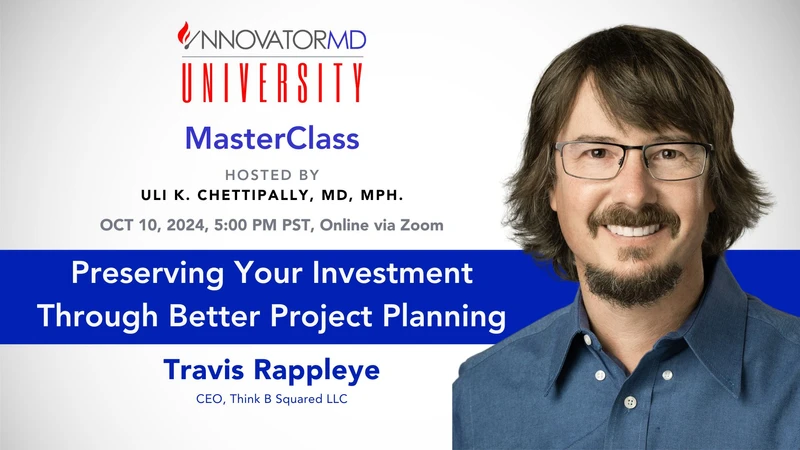 INNOVATORMD
UNIVERSITY
MasterClass
HOSTED BY
ULI K. CHETTIPALLY, MD, MPH.
OCT 10, 2024, 5:00 PM PST, Online via Zoom

Preserving Your Investment Through Better Project Planning

Travis Rappleye
CEO, Think B Squared LLC